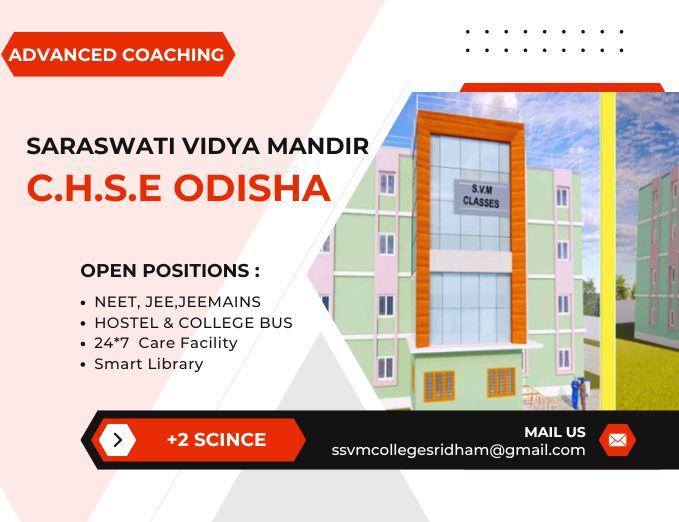 ADVANCED COACHING

SARASWATI VIDYA MANDIR
C.H.S.E ODISHA

S.V.M
CLASSES

OPEN POSITIONS :

• NEET, JEE,JEEMAINS
• HOSTEL & COLLEGE BUS
• 24*7 Care Facility
• Smart Library

+2 SCINCE

MAIL US
ssvmcollegesridham@gmail.com